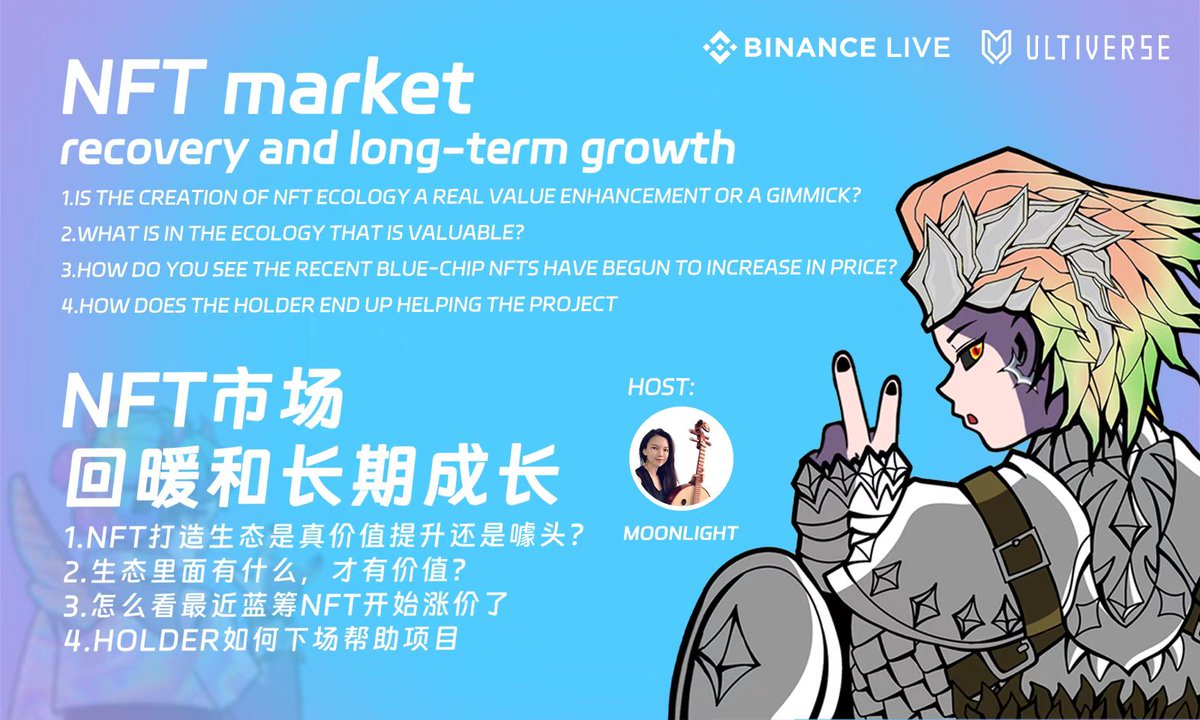 BINANCE LIVE ULTIVERSE

NFT market
recovery and long-term growth

1.IS THE CREATION OF NFT ECOLOGY A REAL VALUE ENHANCEMENT OR A GIMMICK?
2.WHAT IS IN THE ECOLOGY THAT IS VALUABLE?
3.HOW DO YOU SEE THE RECENT BLUE-CHIP NFTS HAVE BEGUN TO INCREASE IN PRICE?
4.HOW DOES THE HOLDER END UP HELPING THE PROJECT

NFT市场
回暖和长期成长

1.NFT打造生态是真价值提升还是噱头?
2.生态里面有什么，才有价值?
3.怎么看最近蓝筹NFT开始涨价了
4.HOLDER如何下场帮助项目

HOST:
MOONLIGHT